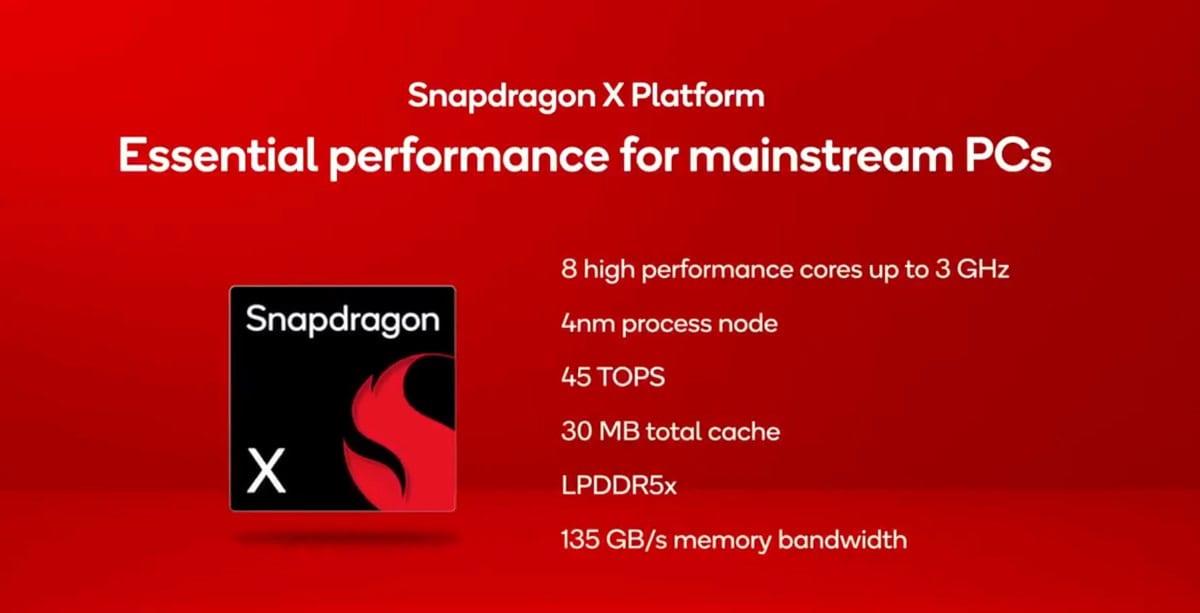 Snapdragon X Platform

Essential performance for mainstream PCs

Snapdragon

X

8 high performance cores up to 3 GHz

4nm process node

45 TOPS

30 MB total cache

LPDDR5x

135 GB/s memory bandwidth